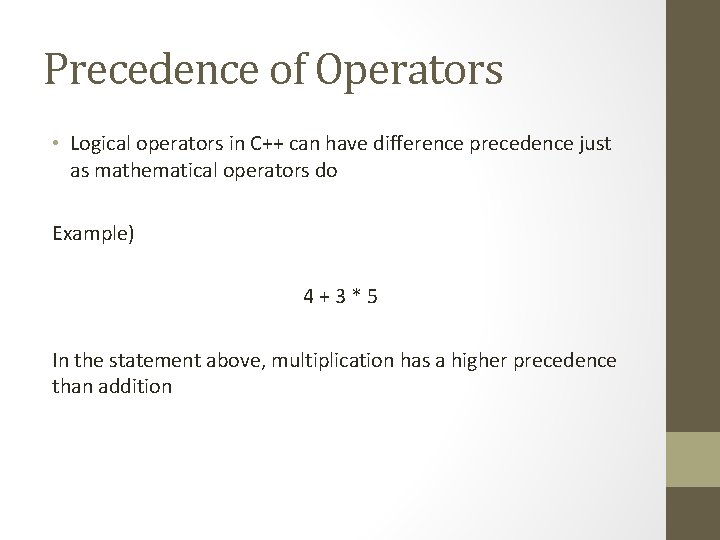 Precedence of Operators

• Logical operators in C++ can have difference precedence just as mathematical operators do

Example)

4 + 3 * 5

In the statement above, multiplication has a higher precedence than addition